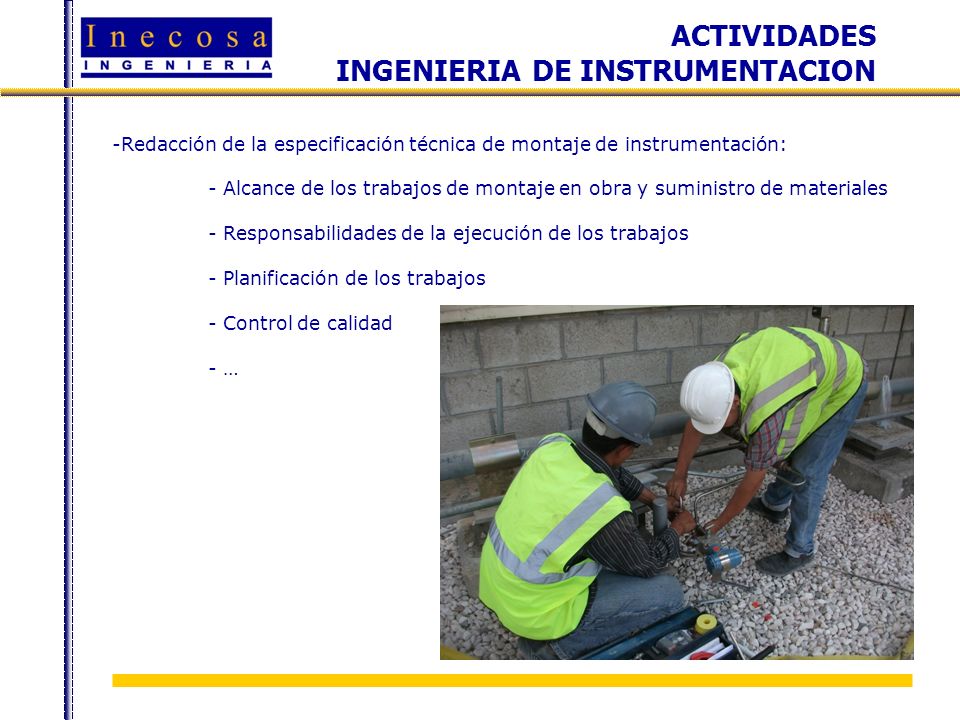 Inecosa
INGENIERIA

ACTIVIDADES
INGENIERIA DE INSTRUMENTACION

-Redacción de la especificación técnica de montaje de instrumentación:

- Alcance de los trabajos de montaje en obra y suministro de materiales

- Responsabilidades de la ejecución de los trabajos

- Planificación de los trabajos

- Control de calidad

- …